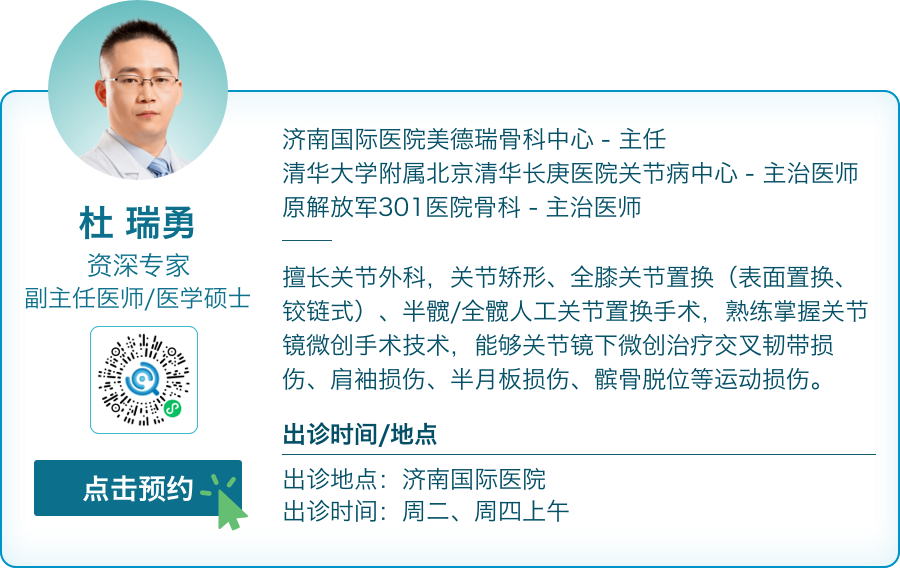 杜 瑞勇
资深专家
副主任医师/医学硕士

点击预约

济南国际医院美德瑞骨科中心 - 主任
清华大学附属北京清华长庚医院关节病中心 - 主治医师
原解放军301医院骨科 - 主治医师

擅长关节外科，关节矫形、全膝关节置换（表面置换、铰链式）、半髋/全髋人工关节置换手术，熟练掌握关节镜微创手术技术，能够关节镜下微创治疗交叉韧带损伤、肩袖损伤、半月板损伤、髌骨脱位等运动损伤。

出诊时间/地点

出诊地点：济南国际医院
出诊时间：周二、周四上午